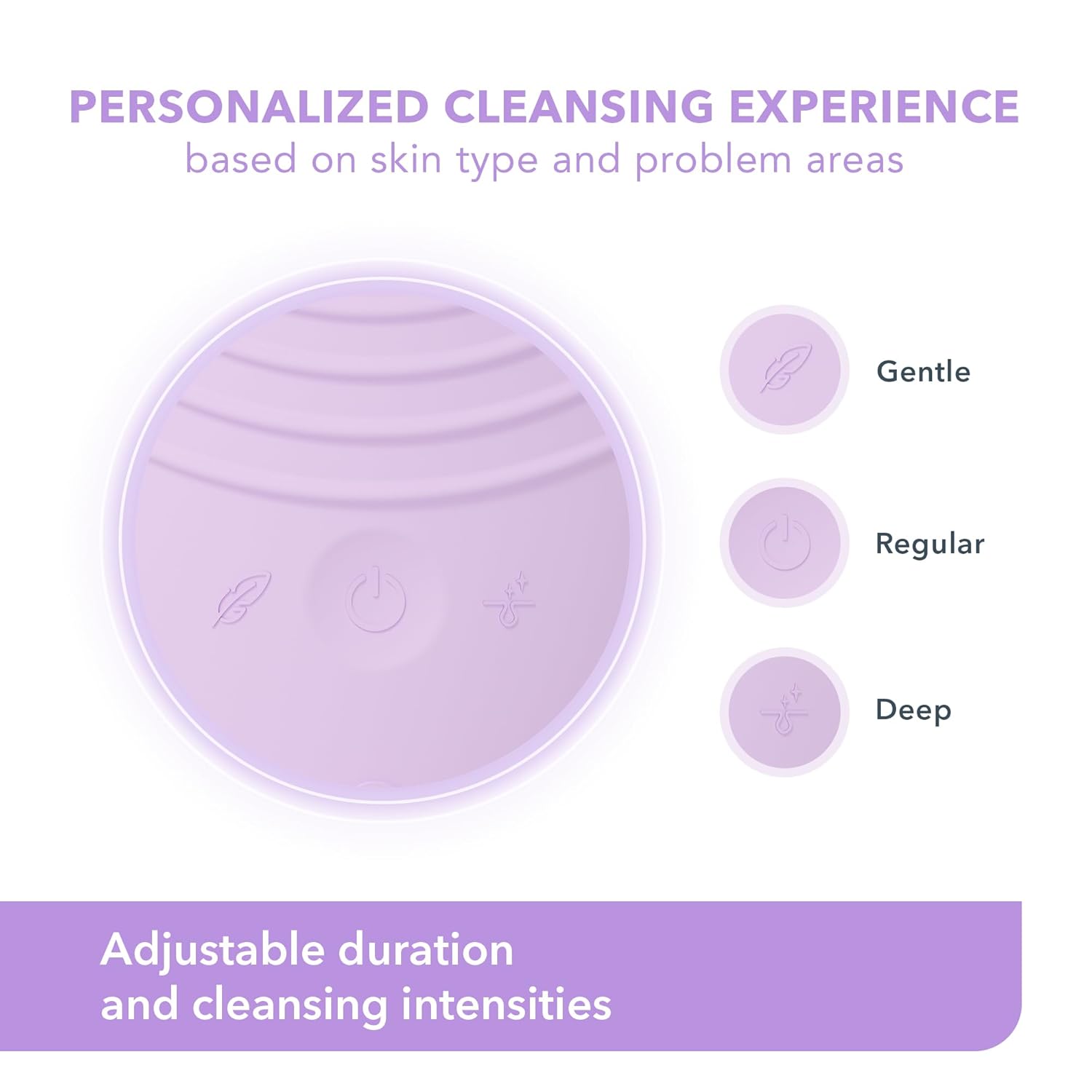 PERSONALIZED CLEANSING EXPERIENCE
based on skin type and problem areas

Gentle

Regular

Deep

Adjustable duration and cleansing intensities